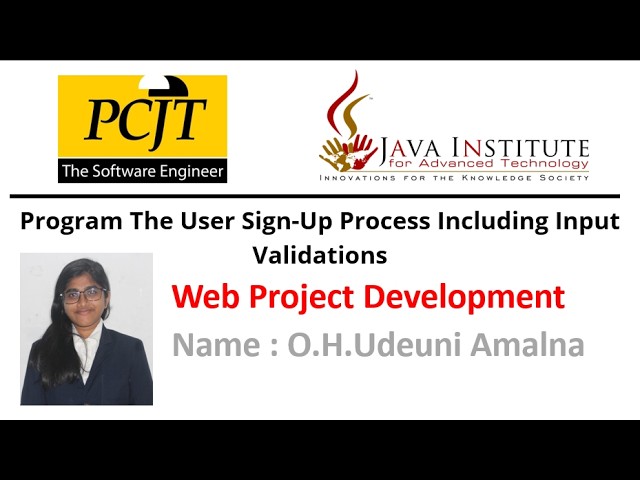 PCJT
The Software Engineer

JAVA INSTITUTE
for Advanced Technology
INNOVATIONS FOR THE KNOWLEDGE SOCIETY

Program The User Sign-Up Process Including Input Validations

Web Project Development

Name : O.H.Udeuni Amalna